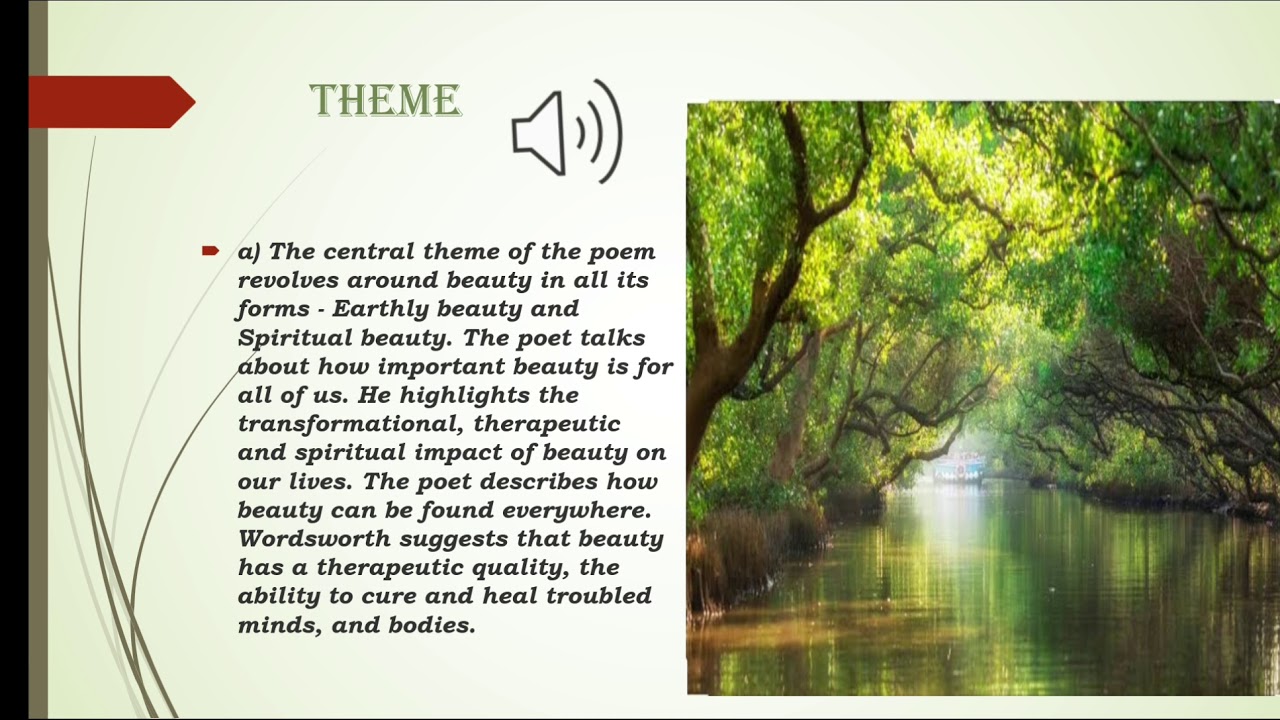 THEME

a) The central theme of the poem revolves around beauty in all its forms - Earthly beauty and Spiritual beauty. The poet talks about how important beauty is for all of us. He highlights the transformational, therapeutic and spiritual impact of beauty on our lives. The poet describes how beauty can be found everywhere. Wordsworth suggests that beauty has a therapeutic quality, the ability to cure and heal troubled minds, and bodies.